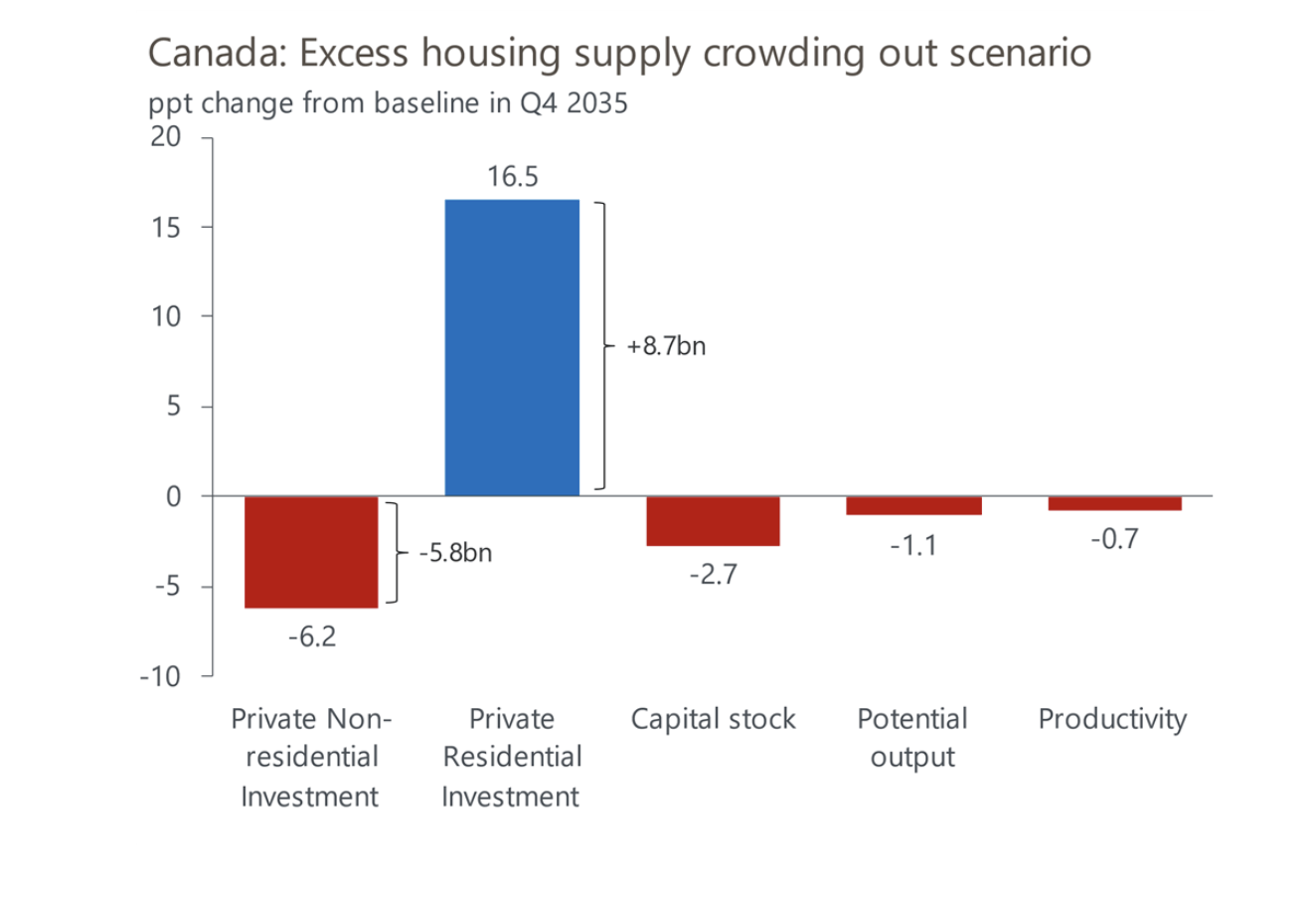 Canada: Excess housing supply crowding out scenario
ppt change from baseline in Q4 2035

20
15
10
5
0
-5
-10

16.5
+8.7bn
-5.8bn
-6.2
-2.7
-1.1
-0.7

Private Non-residential Investment
Private Residential Investment
Capital stock
Potential output
Productivity